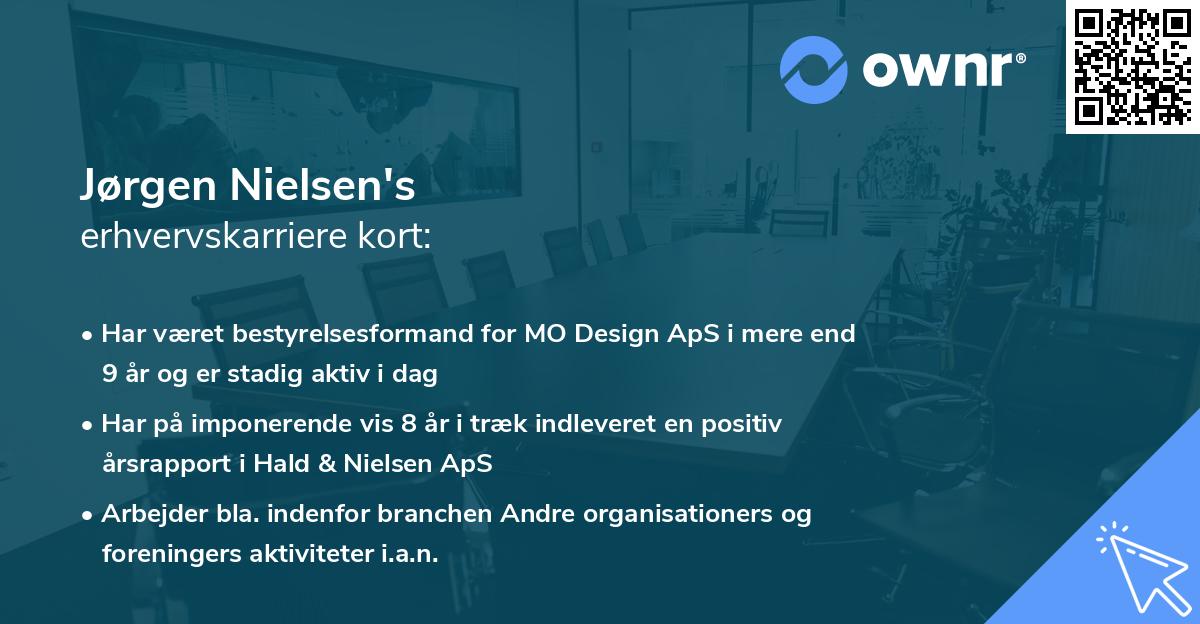 ownr®

Jørgen Nielsen's
erhvervskarriere kort:

• Har været bestyrelsesformand for MO Design ApS i mere end 9 år og er stadig aktiv i dag

• Har på imponerende vis 8 år i træk indleveret en positiv årsrapport i Hald & Nielsen ApS

• Arbejder bla. indenfor branchen Andre organisationers og foreningers aktiviteter i.a.n.